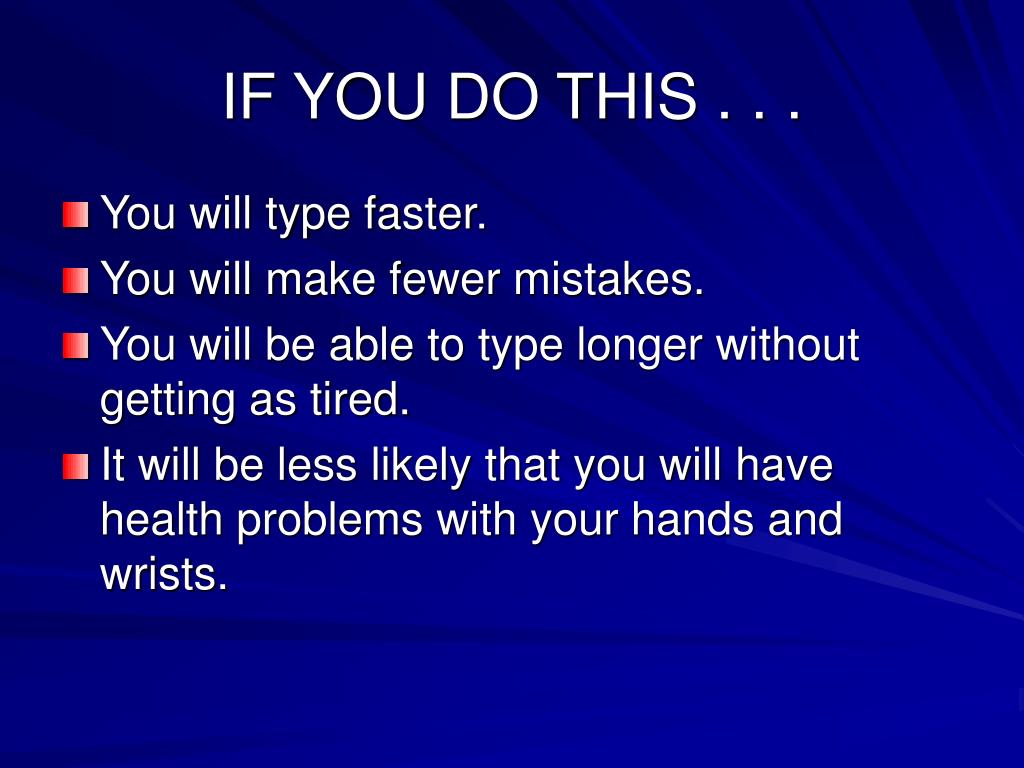 IF YOU DO THIS . . .

You will type faster.

You will make fewer mistakes.

You will be able to type longer without getting as tired.

It will be less likely that you will have health problems with your hands and wrists.